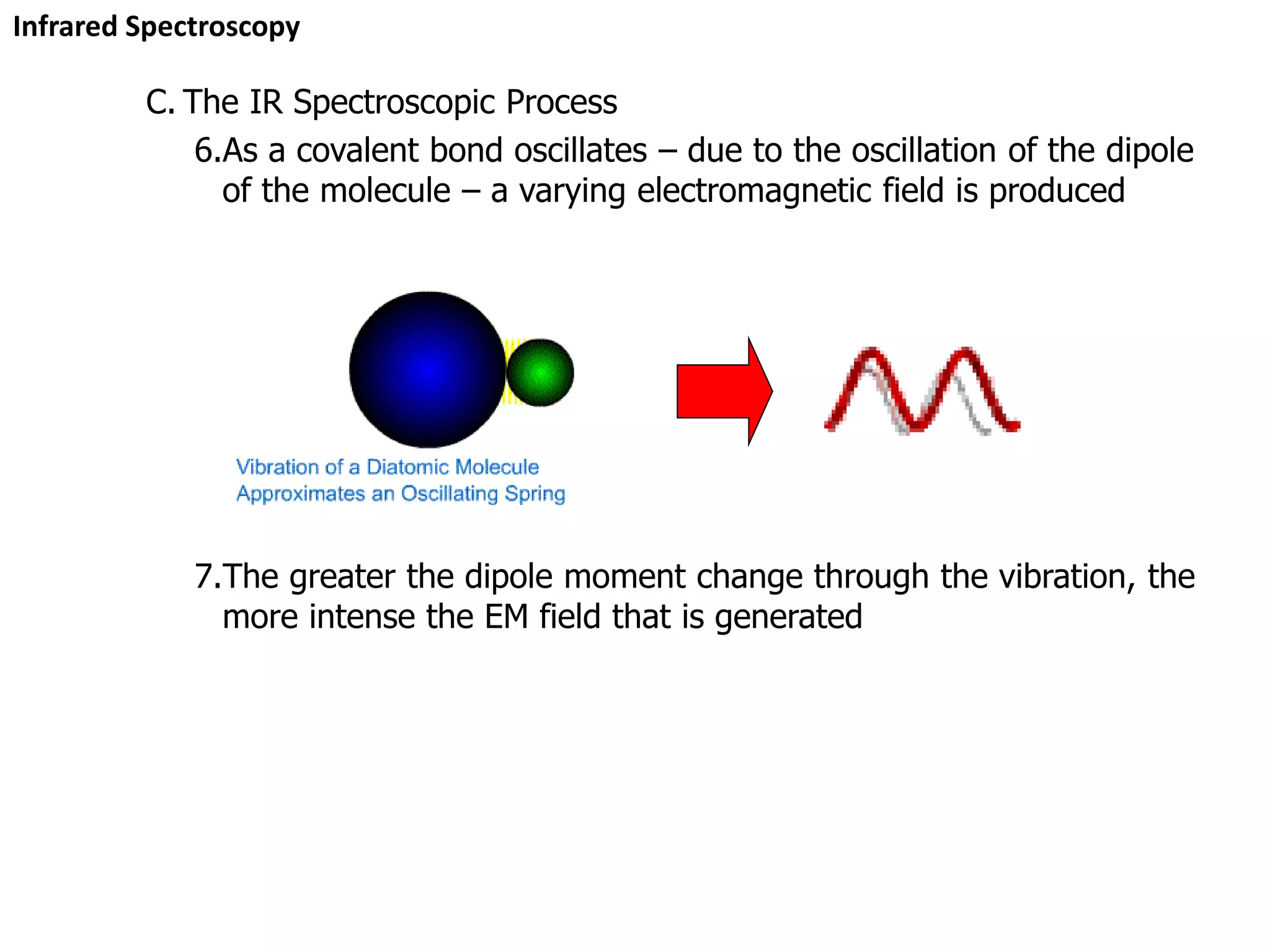 Infrared Spectroscopy

C. The IR Spectroscopic Process

6.As a covalent bond oscillates – due to the oscillation of the dipole of the molecule – a varying electromagnetic field is produced

Vibration of a Diatomic Molecule
Approximates an Oscillating Spring

7.The greater the dipole moment change through the vibration, the more intense the EM field that is generated